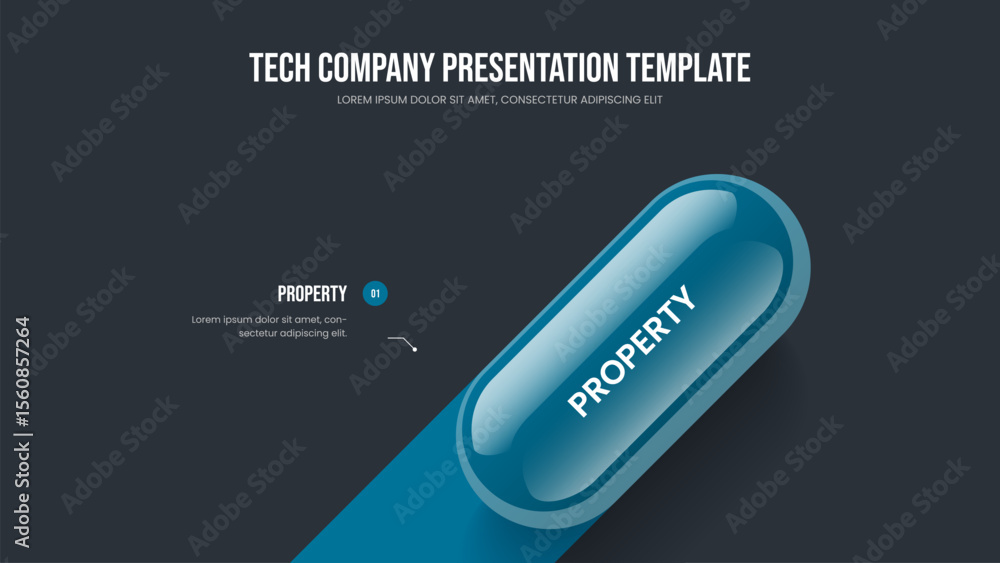 TECH COMPANY PRESENTATION TEMPLATE

LOREM IPSUM DOLOR SIT AMET, CONSECTETUR ADIPISCING ELIT

PROPERTY

01

Lorem ipsum dolor sit amet, consectetur adipiscing elit.

PROPERTY

Adobe Stock | #1560857264